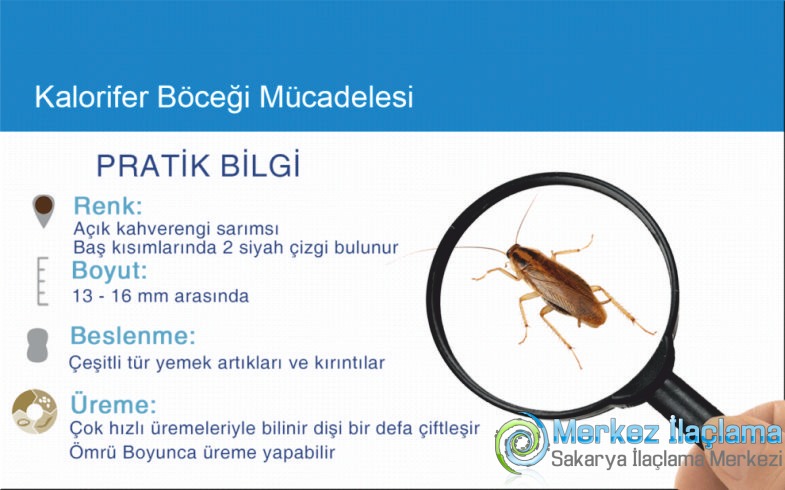 Kalorifer Böceği Mücadelesi

PRATİK BİLGİ

Renk:
Açık kahverengi sarımsı
Baş kısımlarında 2 siyah çizgi bulunur

Boyut:
13 - 16 mm arasında

Beslenme:
Çeşitli tür yemek artıkları ve kırıntılar

Üreme:
Çok hızlı üremeleriyle bilinir dişi bir defa çiftleşir
Ömrü Boyunca üreme yapabilir

Merkez İlaçlama
Sakarya İlaçlama Merkezi